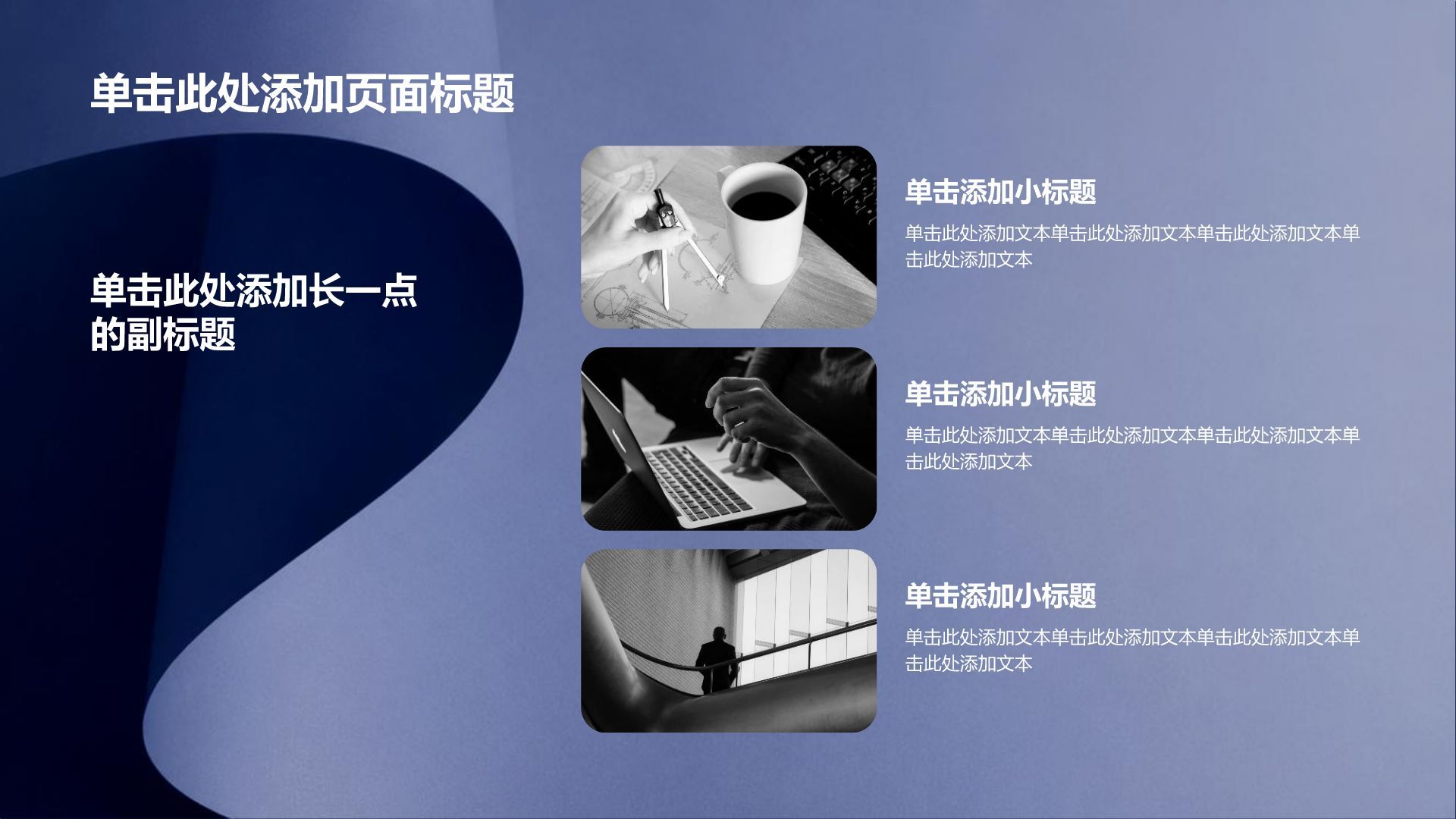 单击此处添加页面标题

单击此处添加长一点的副标题

单击添加小标题

单击此处添加文本单击此处添加文本单击此处添加文本单击此处添加文本

单击添加小标题

单击此处添加文本单击此处添加文本单击此处添加文本单击此处添加文本

单击添加小标题

单击此处添加文本单击此处添加文本单击此处添加文本单击此处添加文本